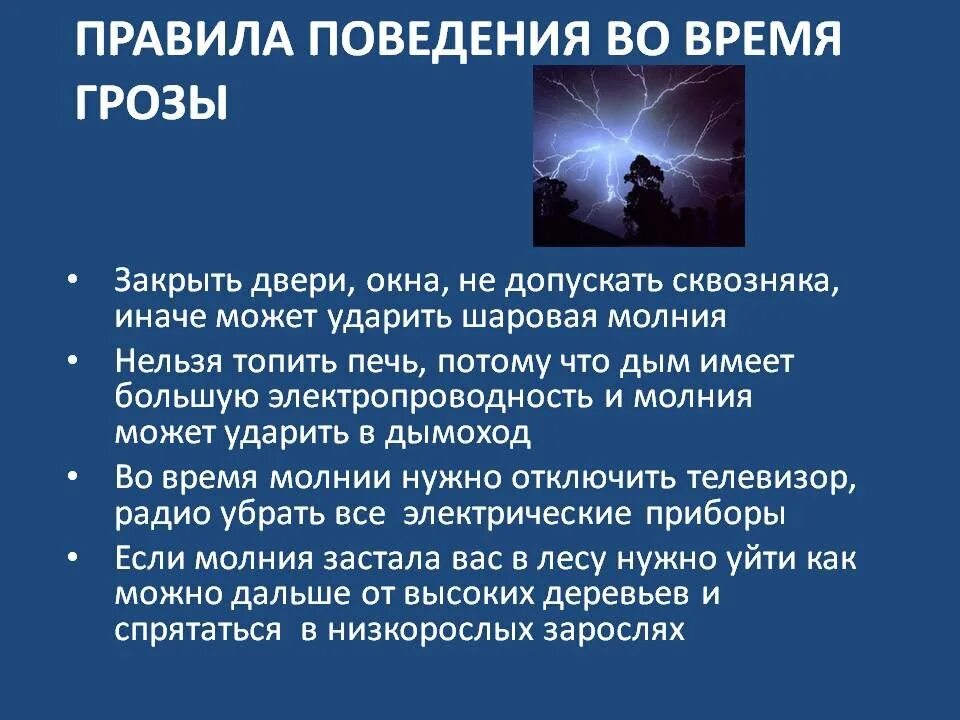 ПРАВИЛА ПОВЕДЕНИЯ ВО ВРЕМЯ ГРОЗЫ

• Закрыть двери, окна, не допускать сквозняка, иначе может ударить шаровая молния
• Нельзя топить печь, потому что дым имеет большую электропроводность и молния может ударить в дымоход
• Во время молнии нужно отключить телевизор, радио убрать все электрические приборы
• Если молния застала вас в лесу нужно уйти как можно дальше от высоких деревьев и спрятаться в низкорослых зарослях